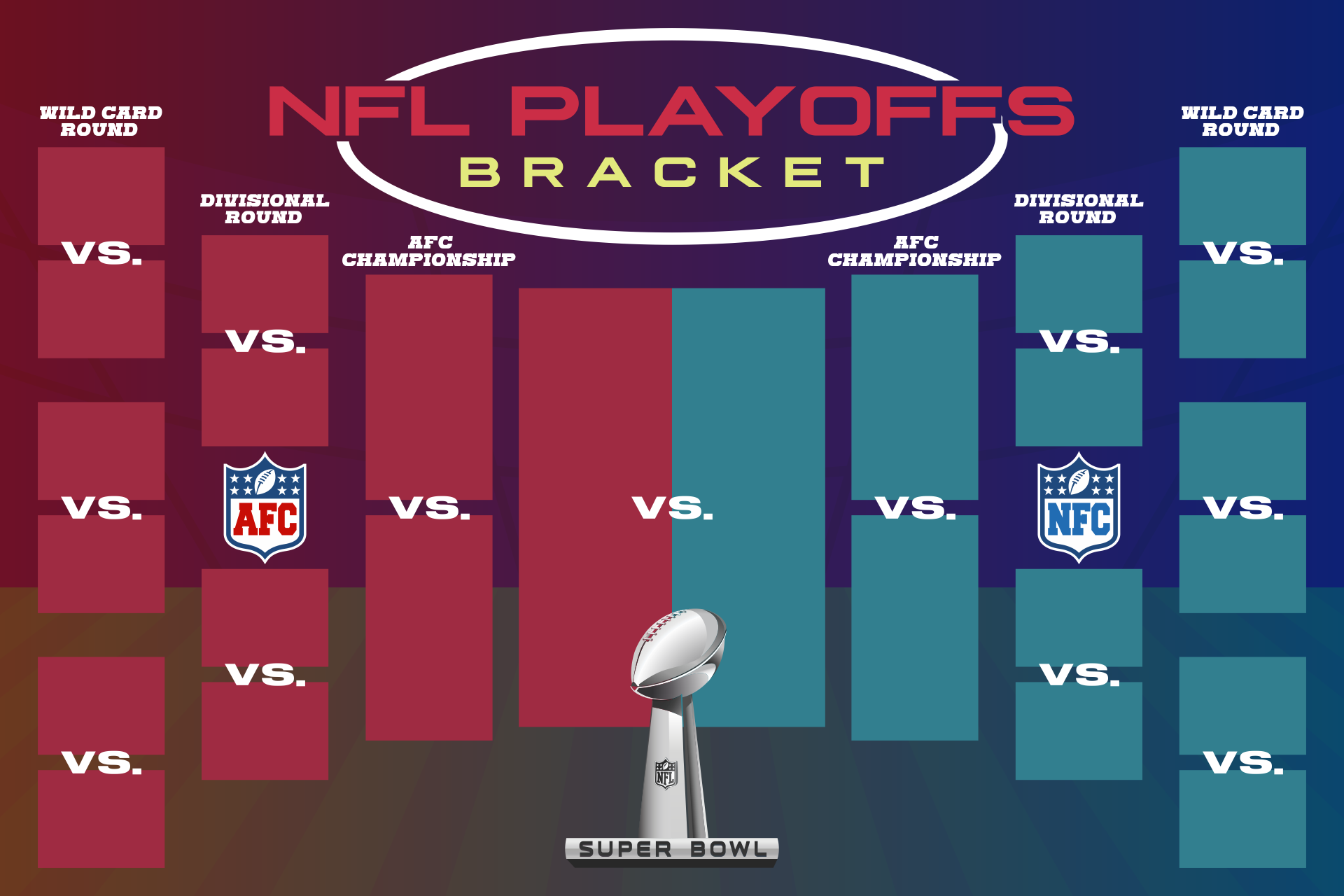 NFL PLAYOFFS
BRACKET

WILD CARD ROUND

VS.

VS.

VS.

DIVISIONAL ROUND

VS.

AFC

VS.

AFC CHAMPIONSHIP

VS.

VS.

NFL

SUPER BOWL

AFC CHAMPIONSHIP

VS.

DIVISIONAL ROUND

VS.

NFC

VS.

WILD CARD ROUND

VS.

VS.

VS.